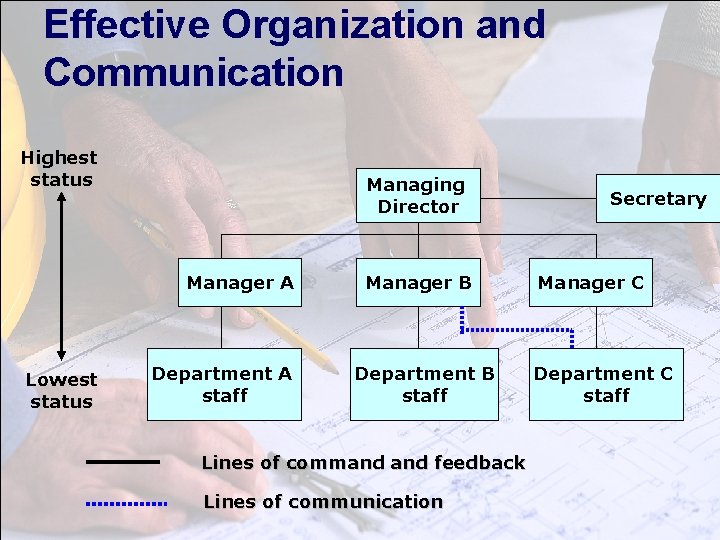 Effective Organization and Communication

Highest status

Lowest status

Managing Director

Secretary

Manager A

Manager B

Manager C

Department A staff

Department B staff

Department C staff

Lines of command and feedback

Lines of communication